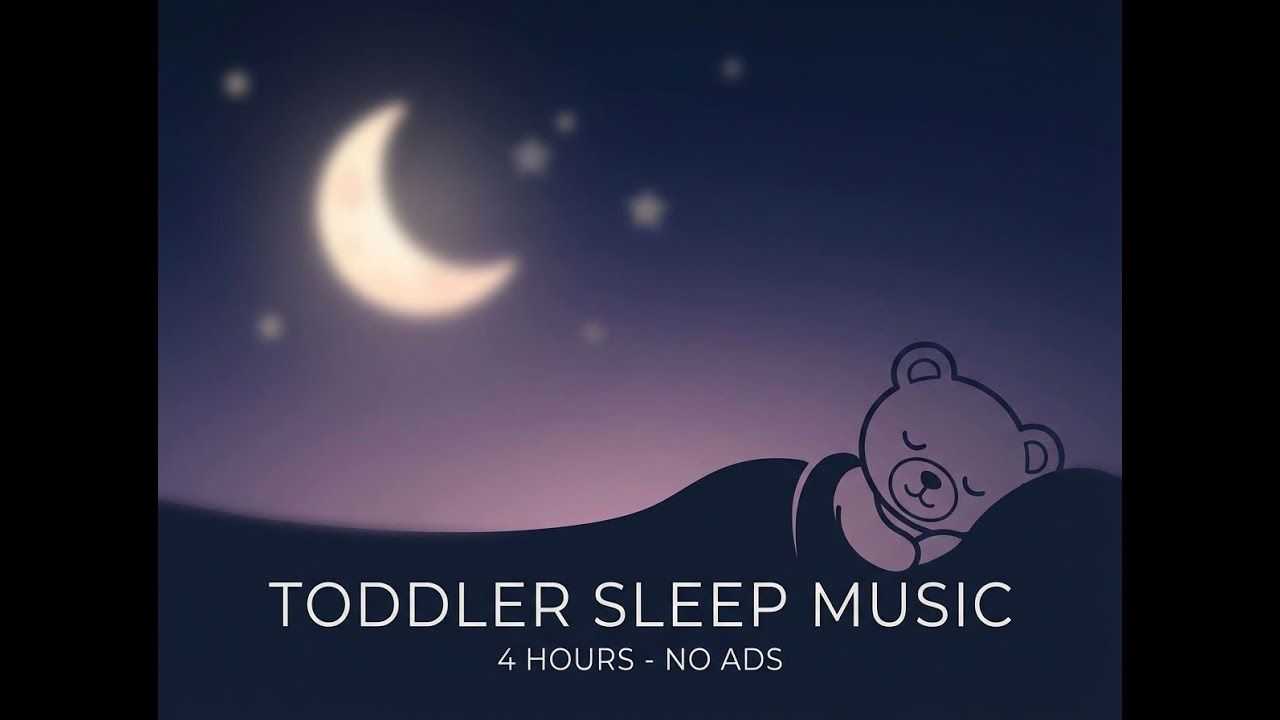 TODDLER SLEEP MUSIC
4 HOURS - NO ADS